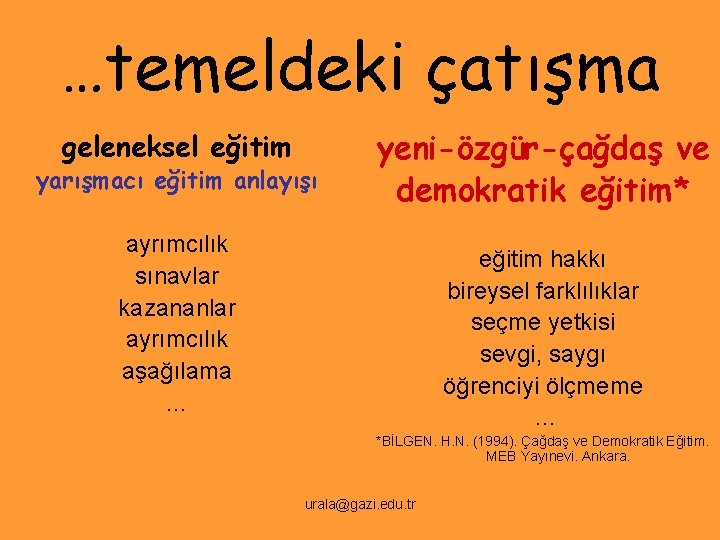 …temeldeki çatışma

geleneksel eğitim
yarışmacı eğitim anlayışı

ayrımcılık
sınavlar
kazananlar
ayrımcılık
aşağılama
…

yeni-özgür-çağdaş ve demokratik eğitim*

eğitim hakkı
bireysel farklılıklar
seçme yetkisi
sevgi, saygı
öğrenciyi ölçmeme
…

*BİLGEN. H.N. (1994). Çağdaş ve Demokratik Eğitim. MEB Yayınevi. Ankara.

urala@gazi.edu.tr